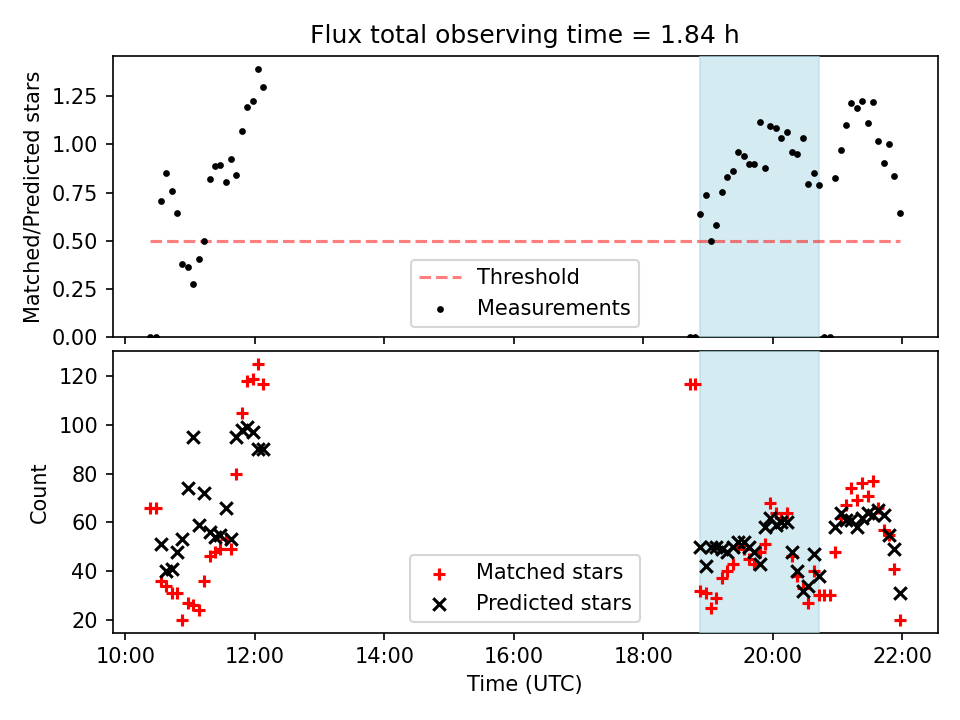 Flux total observing time = 1.84 h

Matched/Predicted stars

1.25
1.00
0.75
0.50
0.25
0.00

Threshold
Measurements

Count

120
100
80
60
40
20

Matched stars
Predicted stars

10:00
12:00
14:00
16:00
18:00
20:00
22:00

Time (UTC)